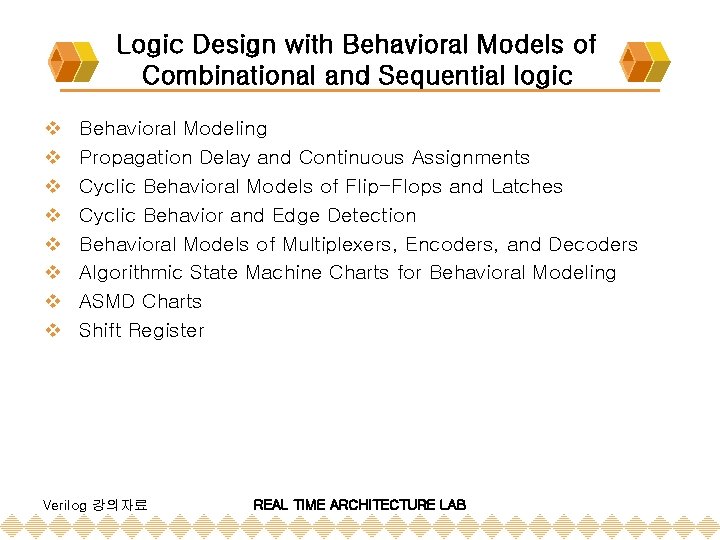 Logic Design with Behavioral Models of Combinational and Sequential logic

❖ Behavioral Modeling
❖ Propagation Delay and Continuous Assignments
❖ Cyclic Behavioral Models of Flip-Flops and Latches
❖ Cyclic Behavior and Edge Detection
❖ Behavioral Models of Multiplexers, Encoders, and Decoders
❖ Algorithmic State Machine Charts for Behavioral Modeling
❖ ASMD Charts
❖ Shift Register

Verilog 강의자료

REAL TIME ARCHITECTURE LAB